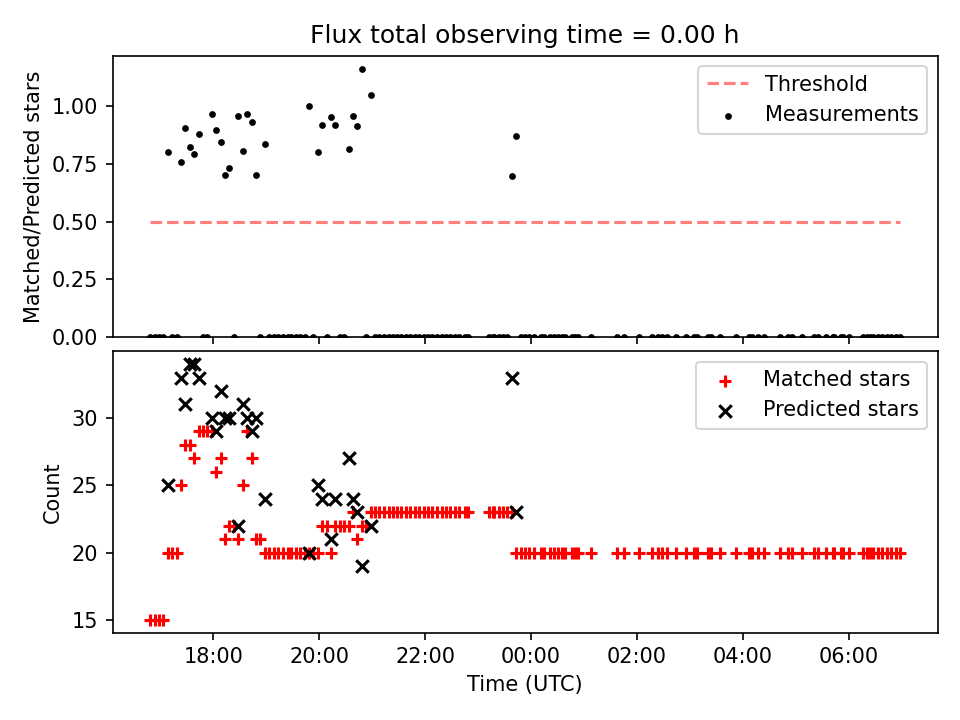 Flux total observing time = 0.00 h

Threshold
Measurements

Matched/Predicted stars

1.00
0.75
0.50
0.25
0.00

Matched stars
Predicted stars

Count

30
25
20
15

18:00
20:00
22:00
00:00
02:00
04:00
06:00

Time (UTC)